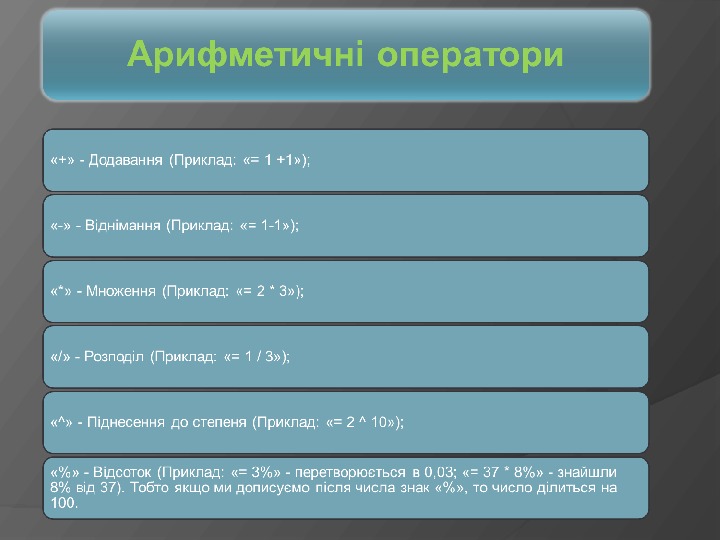 Арифметичні оператори

«+» - Додавання (Приклад: «= 1 +1»);

«-» - Віднімання (Приклад: «= 1-1»);

«*» - Множення (Приклад: «= 2 * 3»);

«/» - Розподіл (Приклад: «= 1 / 3»);

«^» - Піднесення до степеня (Приклад: «= 2 ^ 10»);

«%» - Відсоток (Приклад: «= 3%» - перетворюється в 0,03; «= 37 * 8%» - знайшли 8% від 37). Тобто якщо ми дописуємо після числа знак «%», то число ділиться на 100.